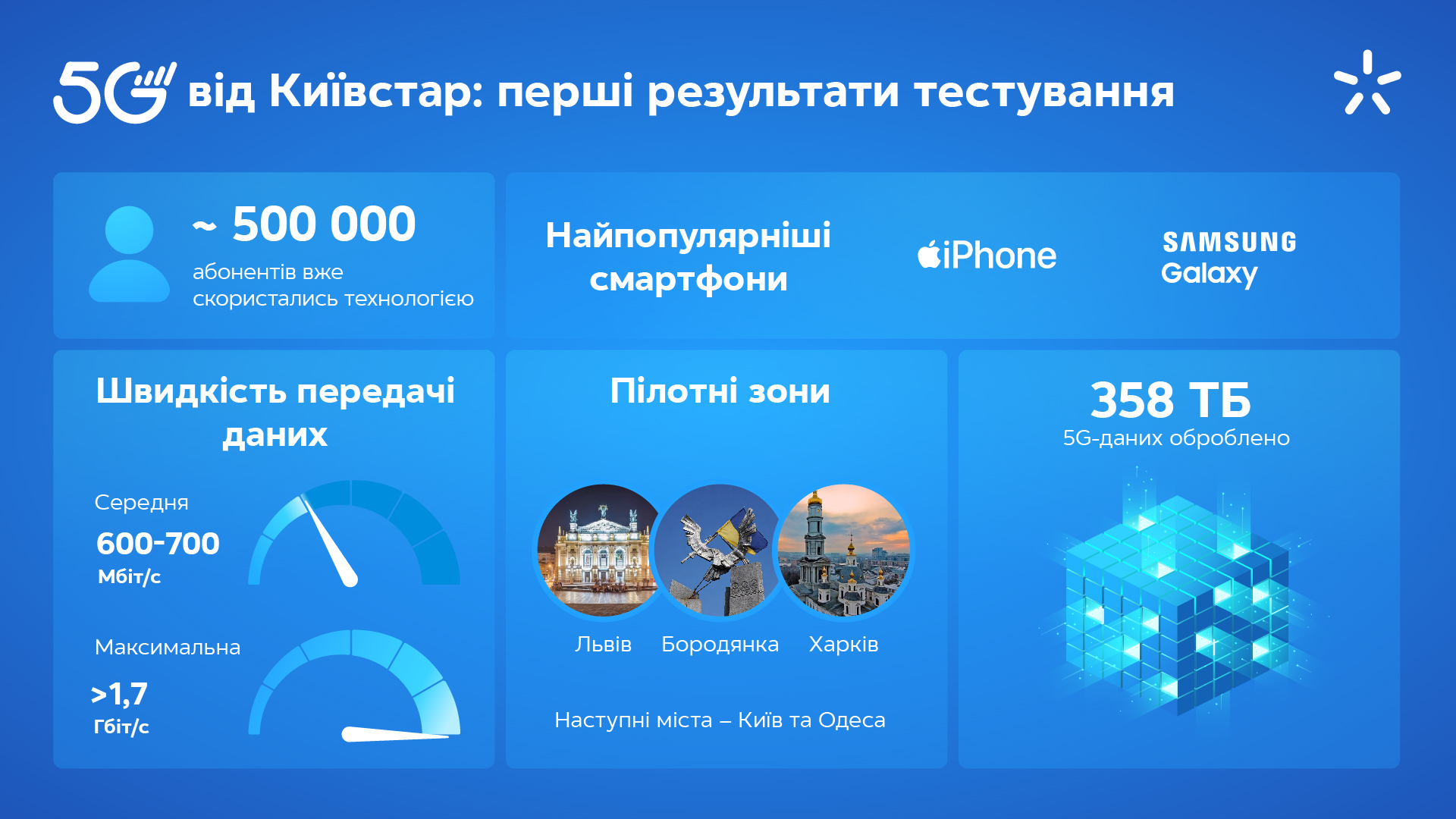 5G від Київстар: перші результати тестування

~ 500 000
абонентів вже скористались технологією

Найпопулярніші смартфони

iPhone

SAMSUNG
Galaxy

Швидкість передачі даних

Середня
600-700
Мбіт/с

Максимальна
>1,7
Гбіт/с

Пілотні зони

Львів Бородянка Харків

Наступні міста – Київ та Одеса

358 ТБ
5G-даних оброблено